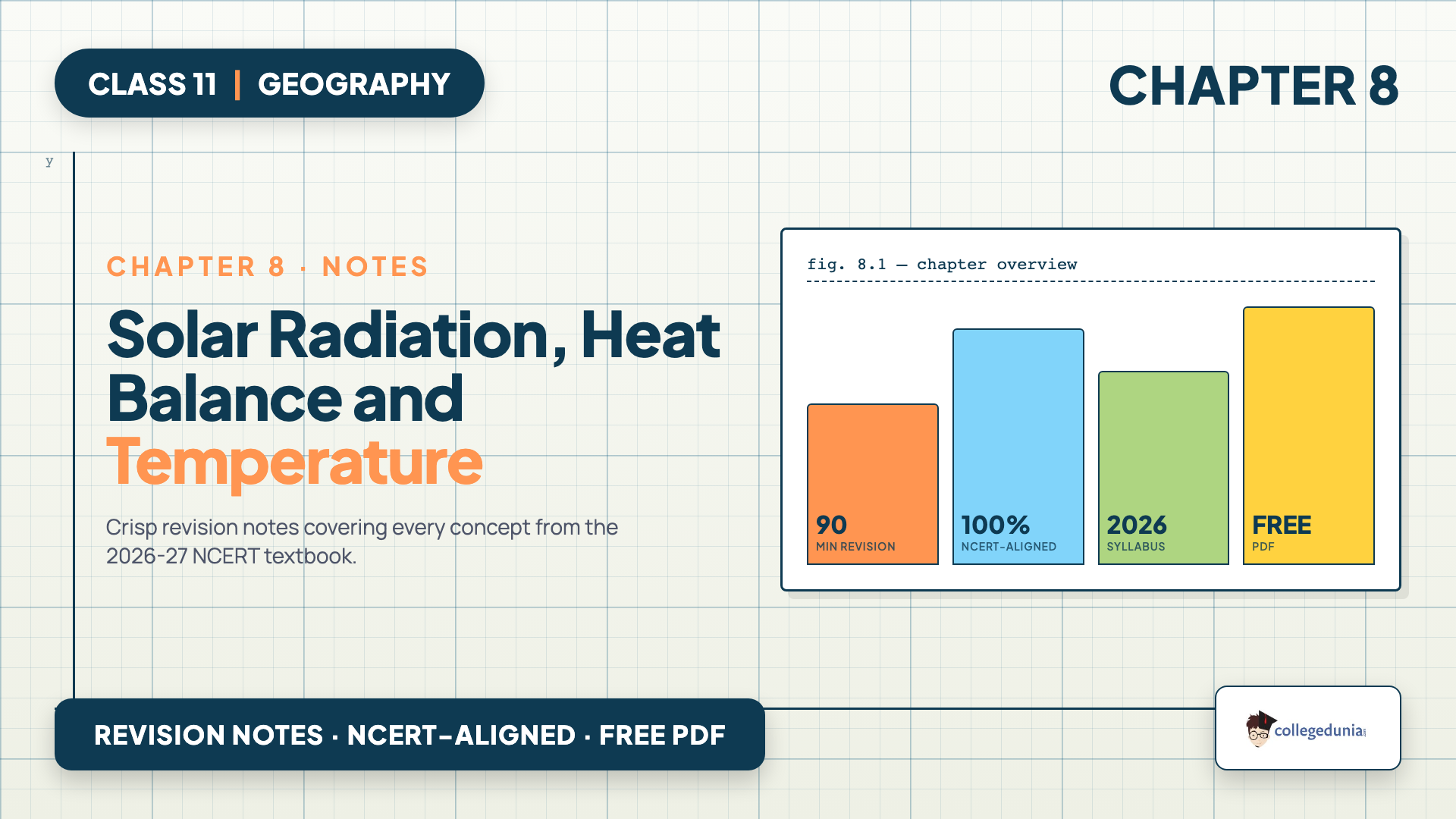 CLASS 11 | GEOGRAPHY

CHAPTER 8

y

CHAPTER 8 · NOTES

Solar Radiation, Heat Balance and Temperature

Crisp revision notes covering every concept from the 2026-27 NCERT textbook.

fig. 8.1 — chapter overview

90
MIN REVISION

100%
NCERT-ALIGNED

2026
SYLLABUS

FREE
PDF

REVISION NOTES · NCERT-ALIGNED · FREE PDF

collegedunia